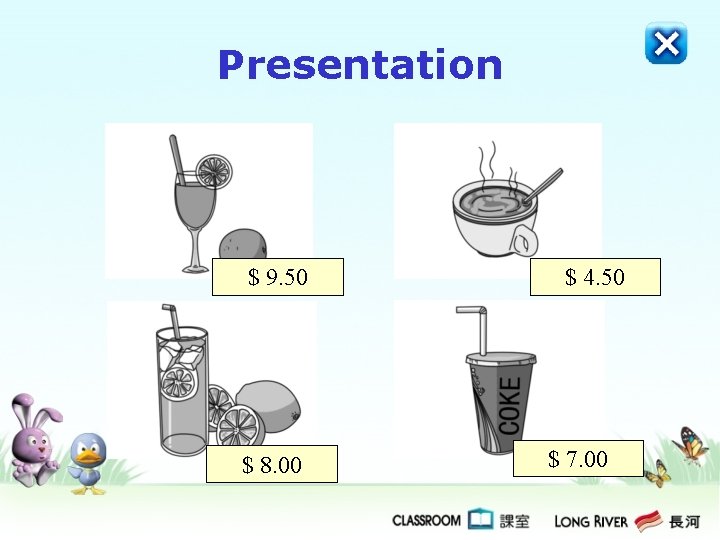 Presentation

\$ 9.50

\$ 4.50

\$ 8.00

COKE

\$ 7.00

CLASSROOM 課室 LONG RIVER 長河